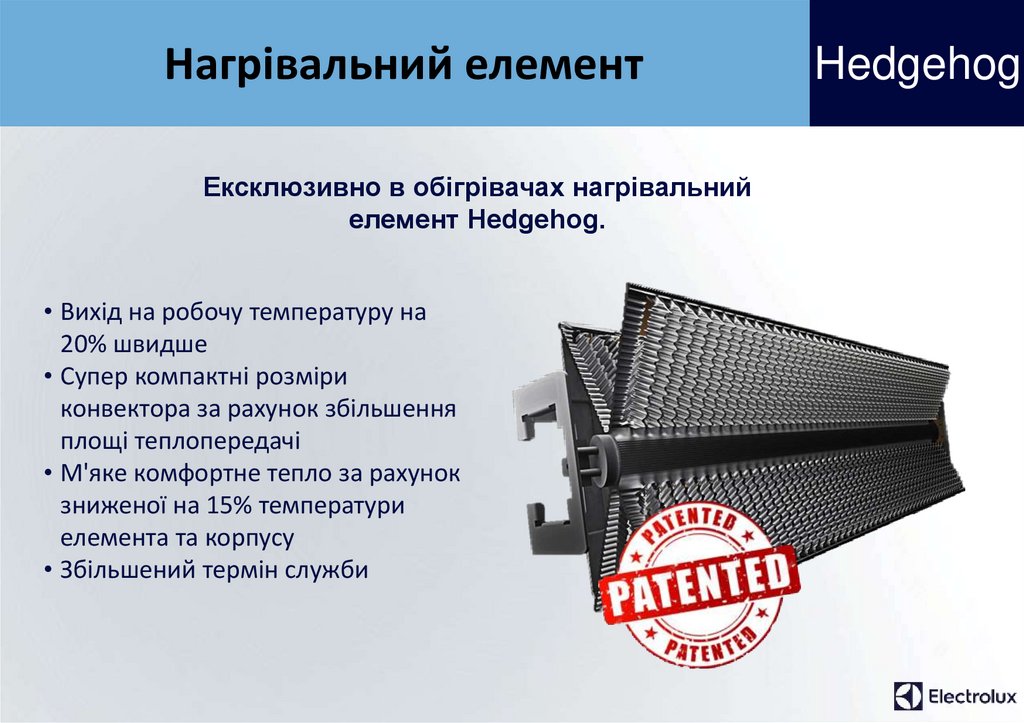 Нагрівальний елемент

Hedgehog

Ексклюзивно в обігрівачах нагрівальний елемент Hedgehog.

• Вихід на робочу температуру на 20% швидше
• Супер компактні розміри конвектора за рахунок збільшення площі теплопередачі
• М'яке комфортне тепло за рахунок зниженої на 15% температури елемента та корпусу
• Збільшений термін служби

PATENTED
PATENTED
PATENTED

Electrolux